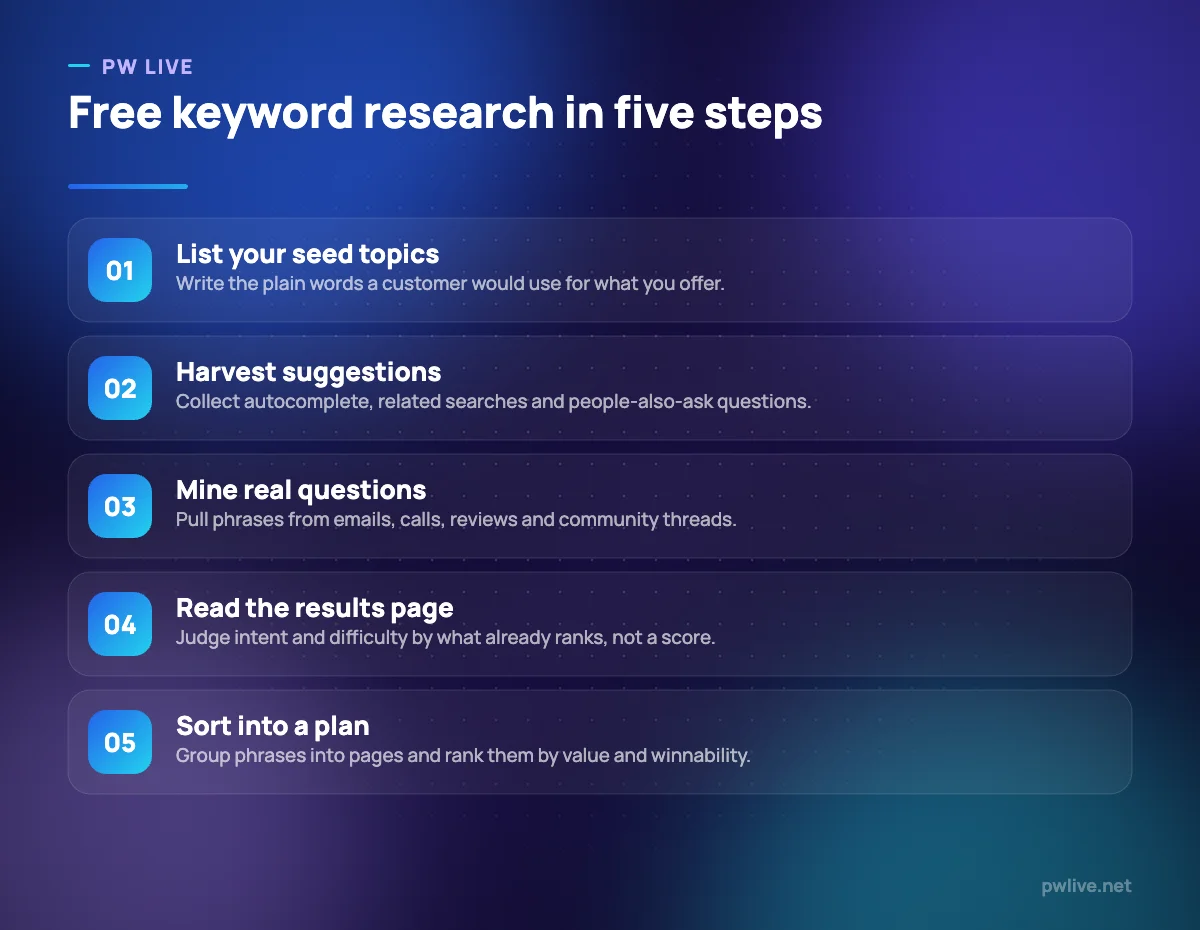 PW LIVE

Free keyword research in five steps

01
List your seed topics
Write the plain words a customer would use for what you offer.

02
Harvest suggestions
Collect autocomplete, related searches and people-also-ask questions.

03
Mine real questions
Pull phrases from emails, calls, reviews and community threads.

04
Read the results page
Judge intent and difficulty by what already ranks, not a score.

05
Sort into a plan
Group phrases into pages and rank them by value and winnability.

pwlive.net